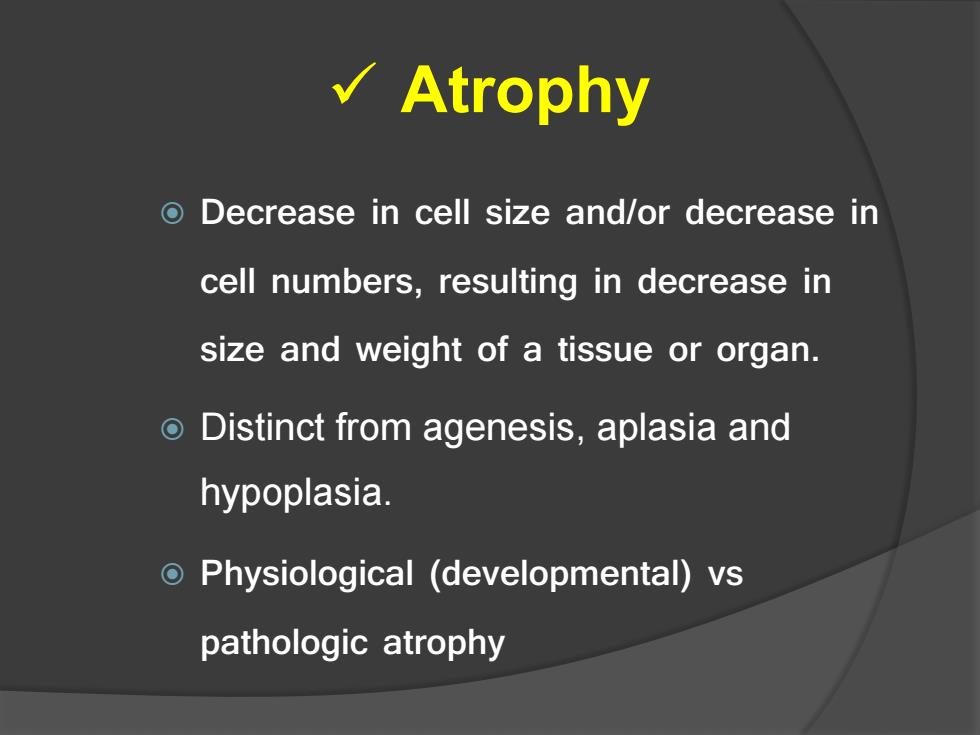 ✓ Atrophy

Decrease in cell size and/or decrease in cell numbers, resulting in decrease in size and weight of a tissue or organ.

Distinct from agenesis, aplasia and hypoplasia.

Physiological (developmental) vs pathologic atrophy